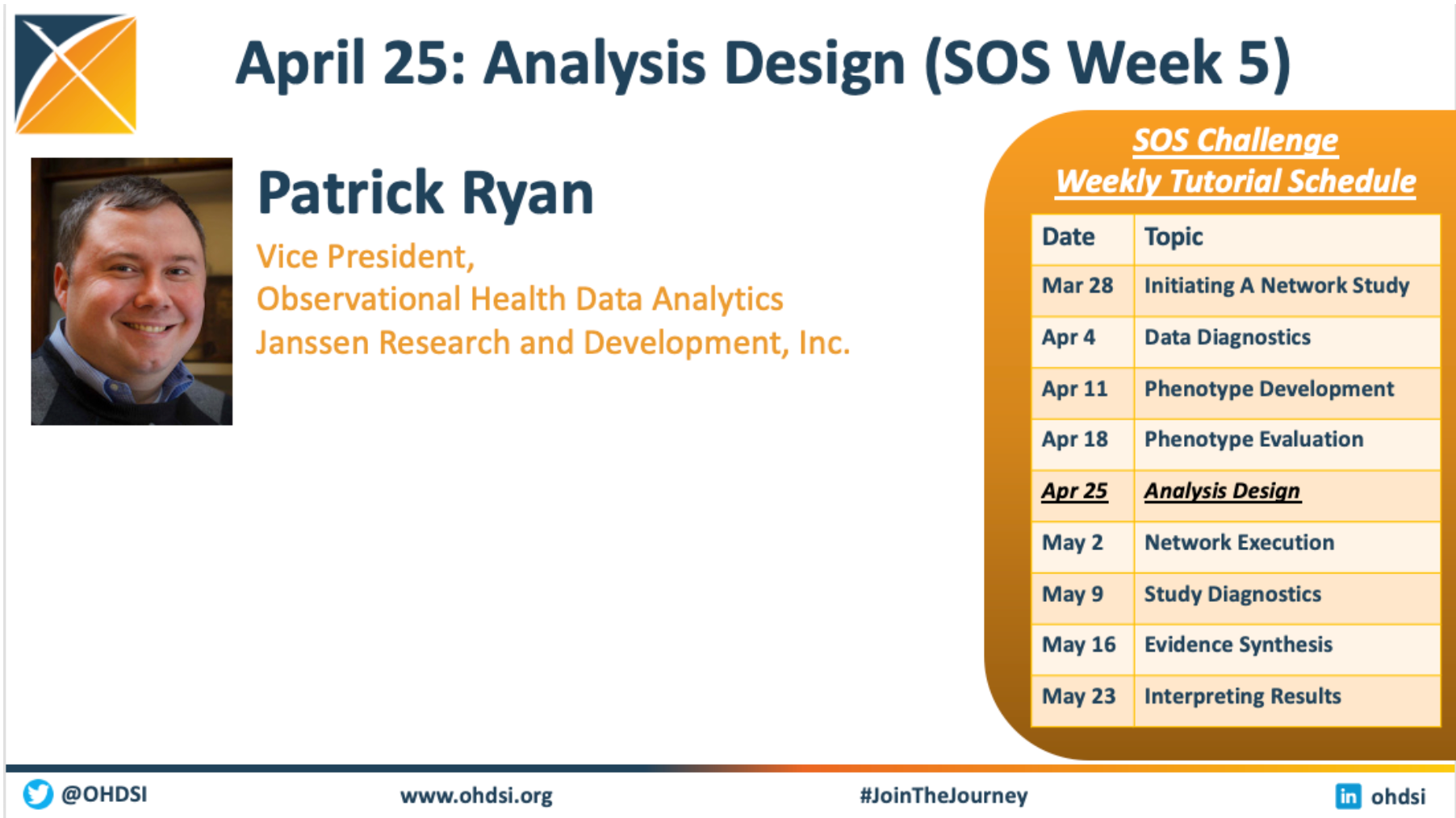 April 25: Analysis Design (SOS Week 5)

Patrick Ryan

Vice President,
Observational Health Data Analytics
Janssen Research and Development, Inc.

SOS Challenge
Weekly Tutorial Schedule

| Date | Topic |
|---|---|
| Mar 28 | Initiating A Network Study |
| Apr 4 | Data Diagnostics |
| Apr 11 | Phenotype Development |
| Apr 18 | Phenotype Evaluation |
| Apr 25 | Analysis Design |
| May 2 | Network Execution |
| May 9 | Study Diagnostics |
| May 16 | Evidence Synthesis |
| May 23 | Interpreting Results |

@OHDSI www.ohdsi.org #JoinTheJourney in ohdsi